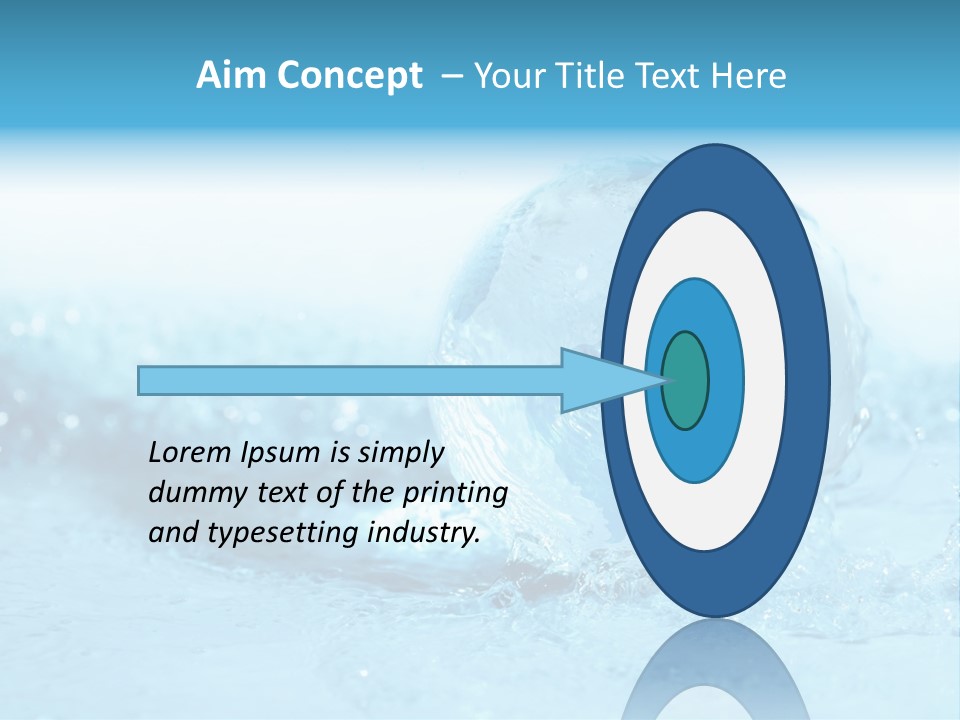 Aim Concept – Your Title Text Here

Lorem Ipsum is simply dummy text of the printing and typesetting industry.